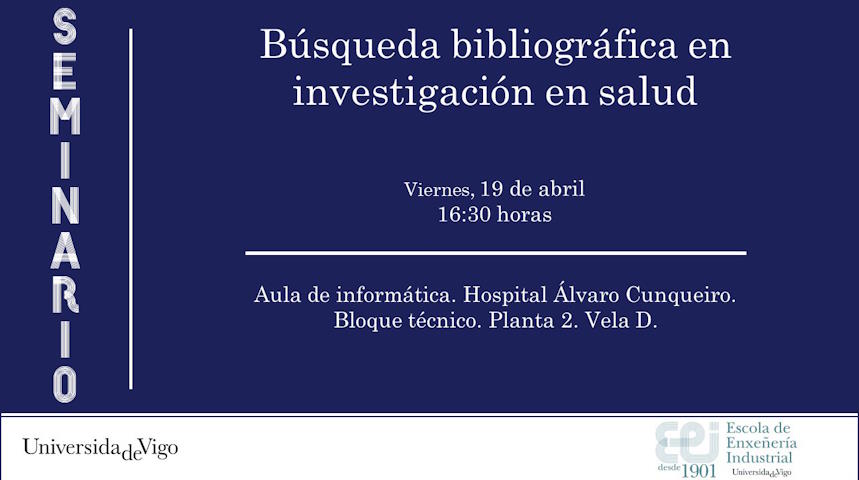 SEMINARIO

Búsqueda bibliográfica en investigación en salud

Viernes, 19 de abril
16:30 horas

Aula de informática. Hospital Álvaro Cunqueiro. Bloque técnico. Planta 2. Vela D.

UniversidadeVigo

eei desde 1901 Escola de Enxeñería Industrial UniversidadeVigo